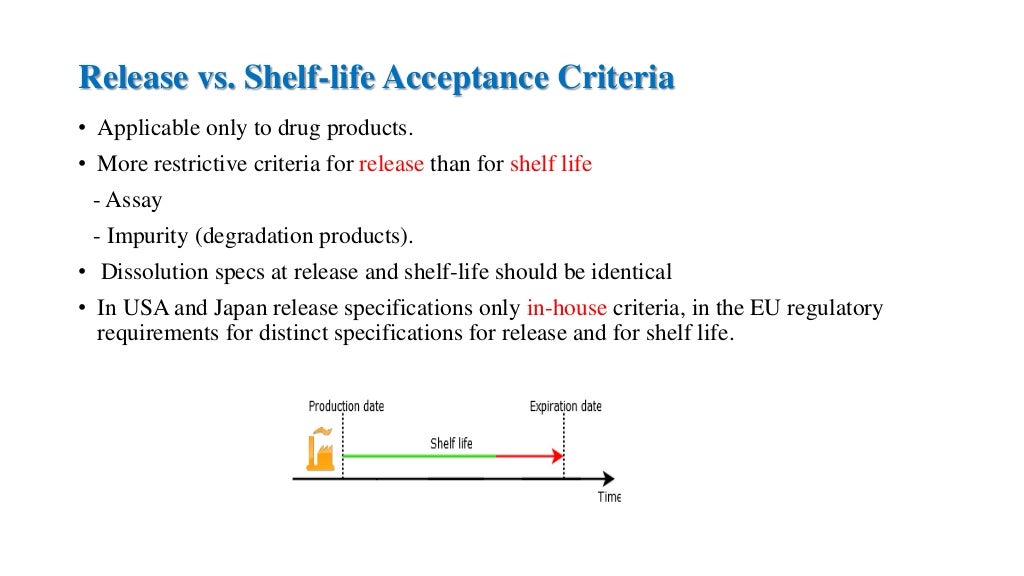 Release vs. Shelf-life Acceptance Criteria

• Applicable only to drug products.
• More restrictive criteria for release than for shelf life
- Assay
- Impurity (degradation products).
• Dissolution specs at release and shelf-life should be identical
• In USA and Japan release specifications only in-house criteria, in the EU regulatory requirements for distinct specifications for release and for shelf life.

Production date
Expiration date
Shelf life
Time